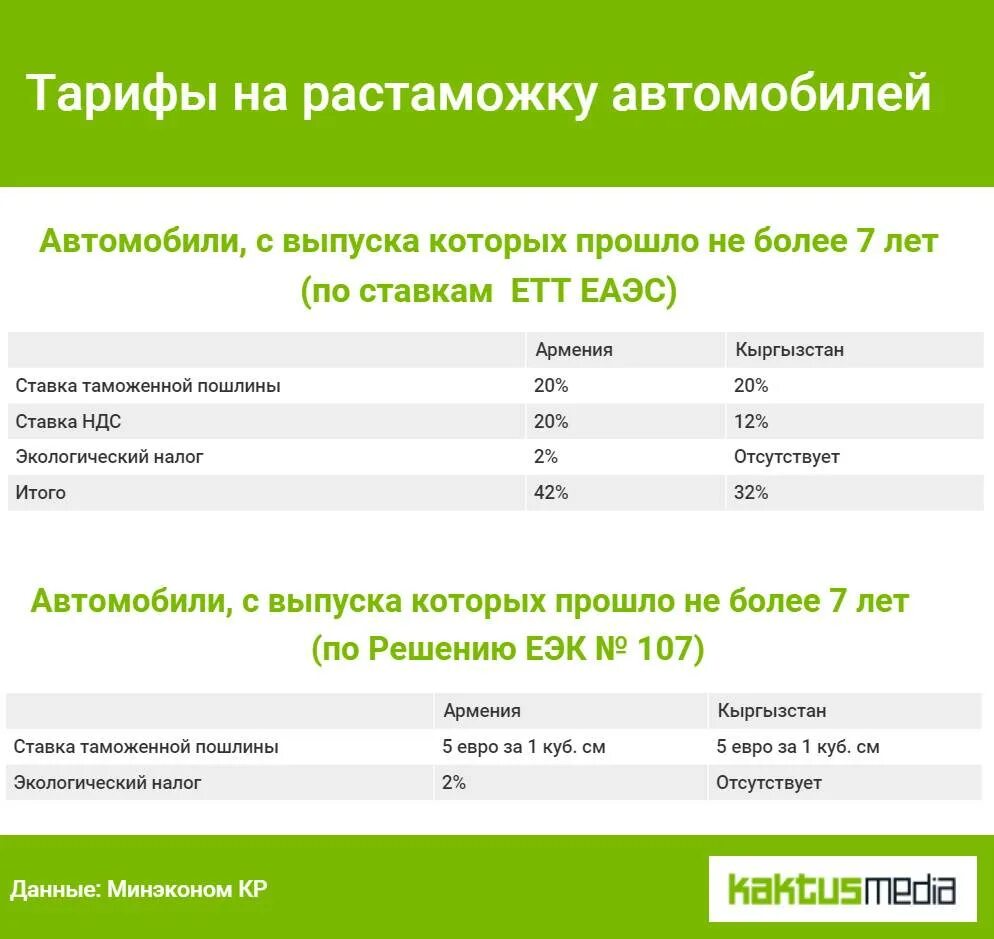 Тарифы на растаможку автомобилей

Автомобили, с выпуска которых прошло не более 7 лет (по ставкам ЕТТ ЕАЭС)

| | Армения | Кыргызстан |
|---|---|---|
| Ставка таможенной пошлины | 20% | 20% |
| Ставка НДС | 20% | 12% |
| Экологический налог | 2% | Отсутствует |
| Итого | 42% | 32% |

Автомобили, с выпуска которых прошло не более 7 лет (по Решению ЕЭК № 107)

| | Армения | Кыргызстан |
|---|---|---|
| Ставка таможенной пошлины | 5 евро за 1 куб. см | 5 евро за 1 куб. см |
| Экологический налог | 2% | Отсутствует |

Данные: Минэконом КР

kaktusmedia